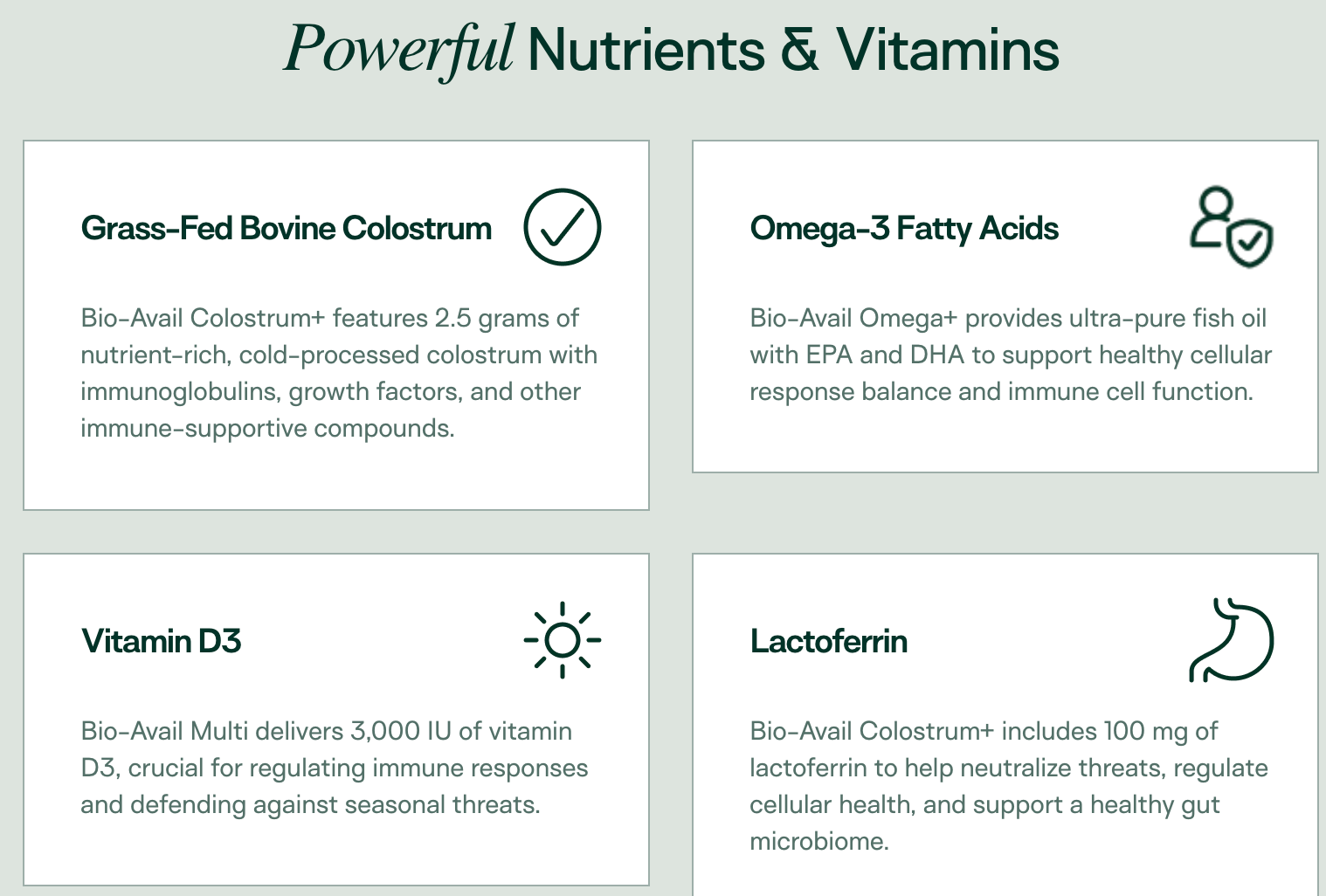 Powerful Nutrients & Vitamins

Grass-Fed Bovine Colostrum

Bio-Avail Colostrum+ features 2.5 grams of nutrient-rich, cold-processed colostrum with immunoglobulins, growth factors, and other immune-supportive compounds.

Omega-3 Fatty Acids

Bio-Avail Omega+ provides ultra-pure fish oil with EPA and DHA to support healthy cellular response balance and immune cell function.

Vitamin D3

Bio-Avail Multi delivers 3,000 IU of vitamin D3, crucial for regulating immune responses and defending against seasonal threats.

Lactoferrin

Bio-Avail Colostrum+ includes 100 mg of lactoferrin to help neutralize threats, regulate cellular health, and support a healthy gut microbiome.